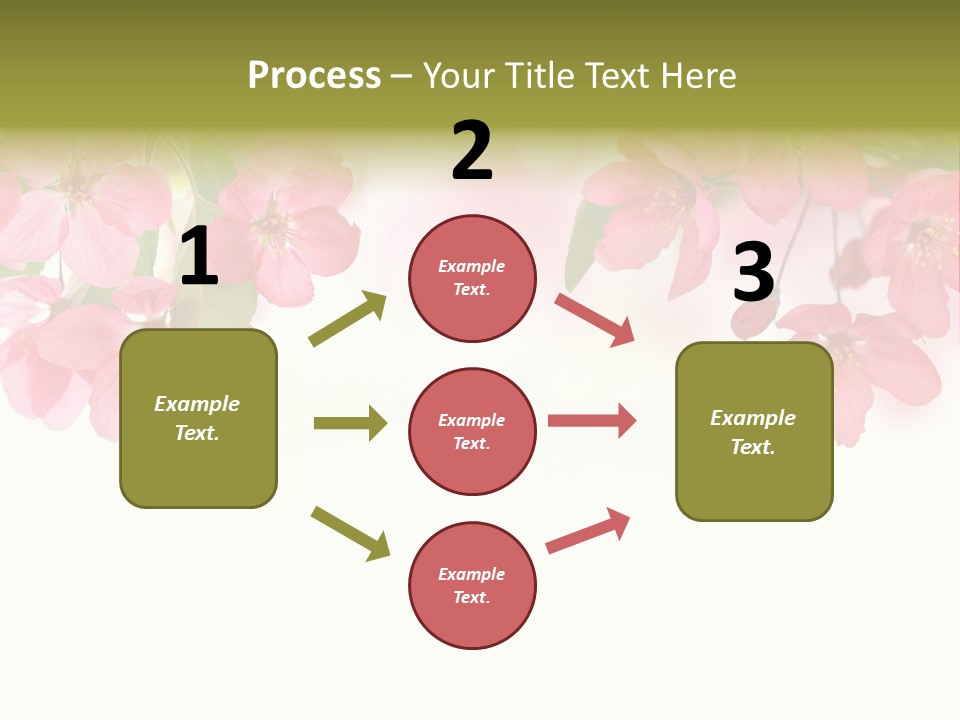 Process – Your Title Text Here

1

Example Text.

2

Example Text.

Example Text.

Example Text.

3

Example Text.